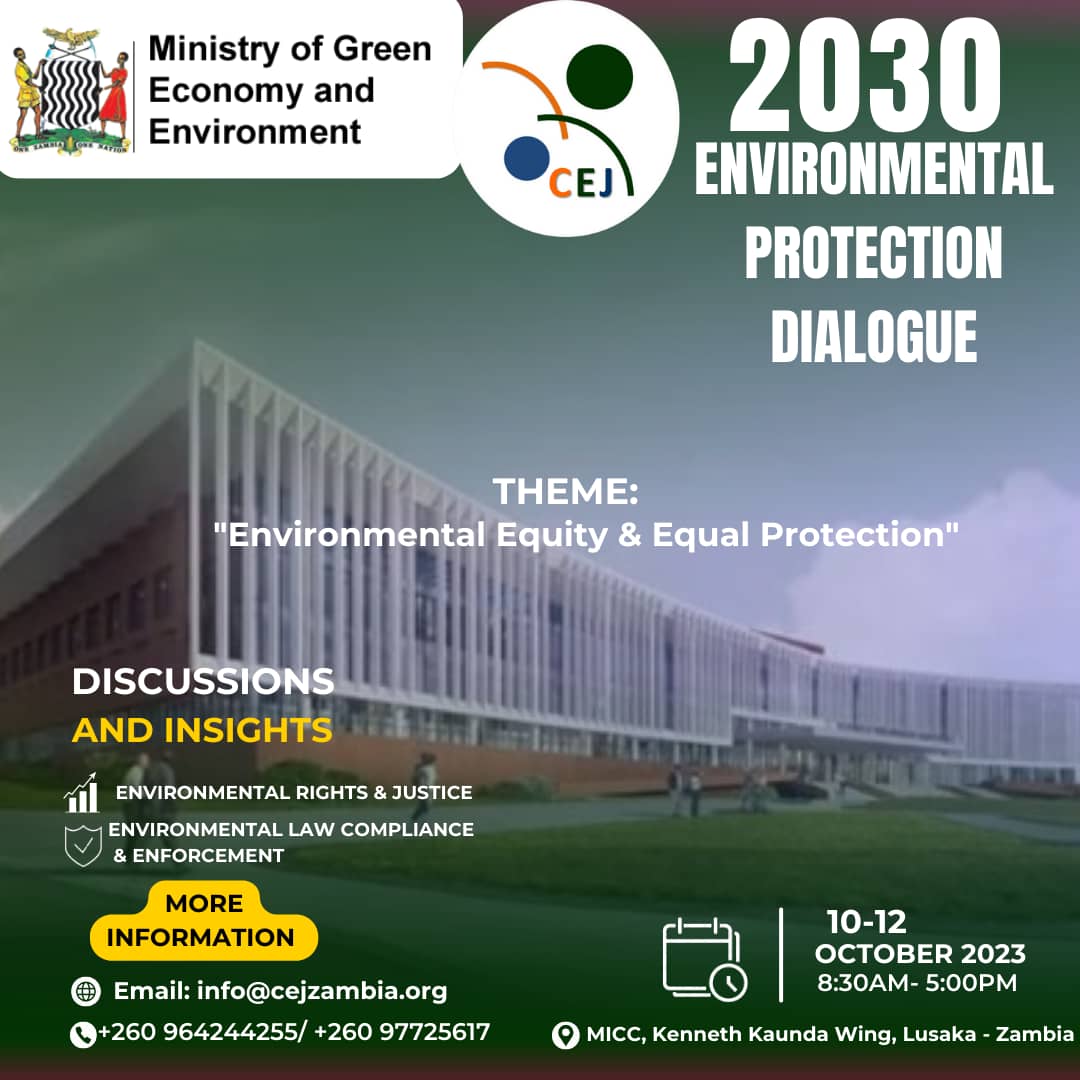 ONE ZAMBIA ONE NATION

Ministry of Green Economy and Environment

CEJ

2030 ENVIRONMENTAL PROTECTION DIALOGUE

THEME:
"Environmental Equity & Equal Protection"

DISCUSSIONS AND INSIGHTS

ENVIRONMENTAL RIGHTS & JUSTICE

ENVIRONMENTAL LAW COMPLIANCE & ENFORCEMENT

MORE INFORMATION

Email: info@cejzambia.org

+260 964244255/ +260 97725617

10-12
OCTOBER 2023
8:30AM- 5:00PM

MICC, Kenneth Kaunda Wing, Lusaka - Zambia